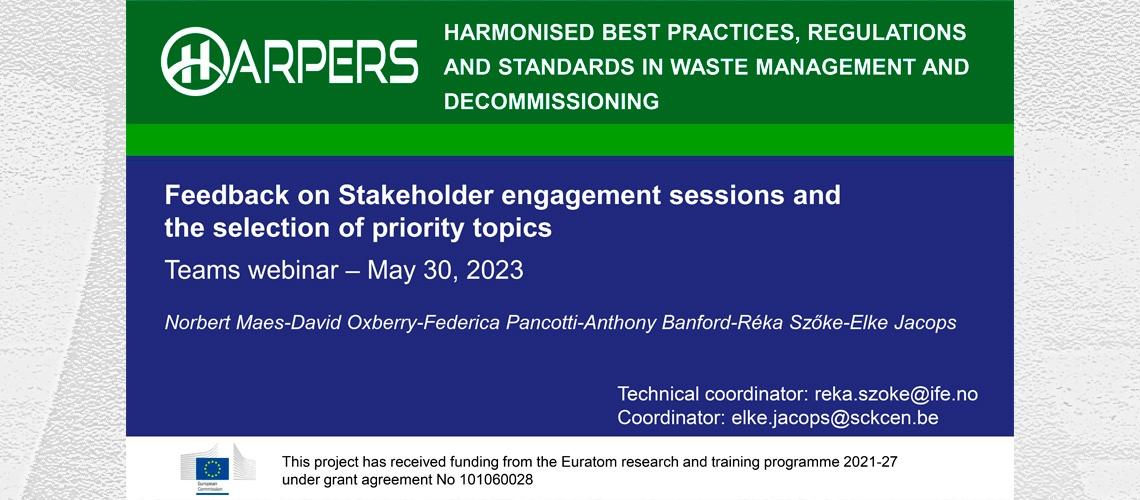 HARPERS

HARMONISED BEST PRACTICES, REGULATIONS AND STANDARDS IN WASTE MANAGEMENT AND DECOMMISSIONING

Feedback on Stakeholder engagement sessions and the selection of priority topics

Teams webinar – May 30, 2023

Norbert Maes-David Oxberry-Federica Pancotti-Anthony Banford-Réka Szőke-Elke Jacops

Technical coordinator: reka.szoke@ife.no
Coordinator: elke.jacops@sckcen.be

European Commission

This project has received funding from the Euratom research and training programme 2021-27 under grant agreement No 101060028